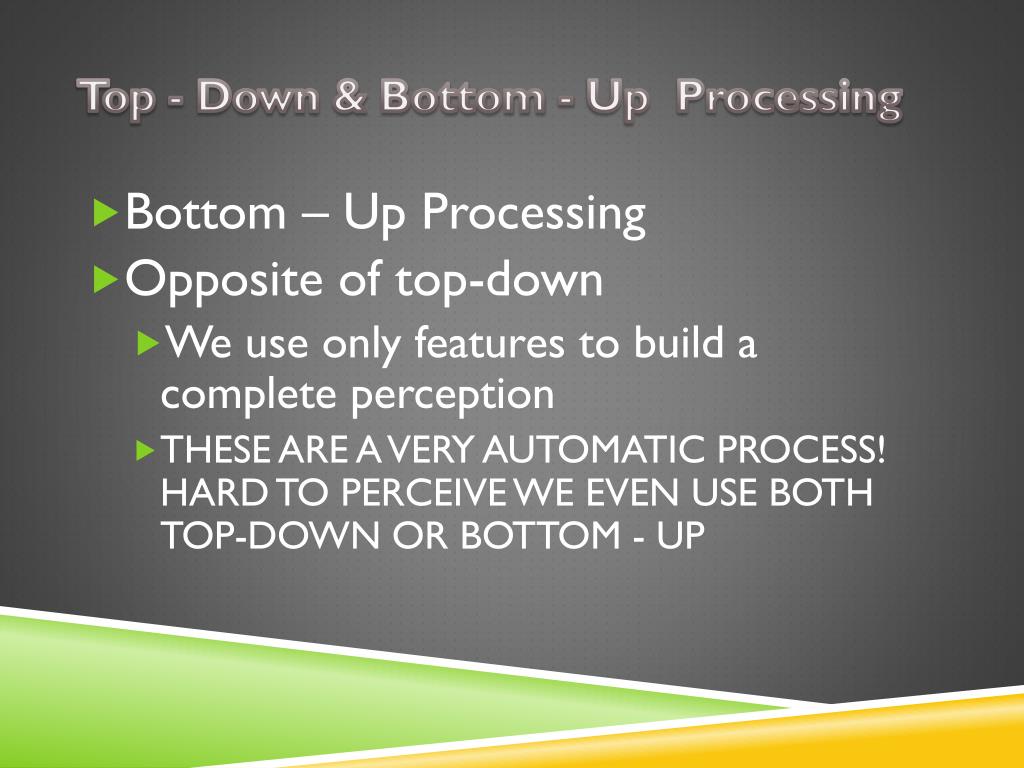 Top - Down & Bottom - Up Processing

Bottom – Up Processing

Opposite of top-down

We use only features to build a complete perception

THESE ARE A VERY AUTOMATIC PROCESS! HARD TO PERCEIVE WE EVEN USE BOTH TOP-DOWN OR BOTTOM - UP